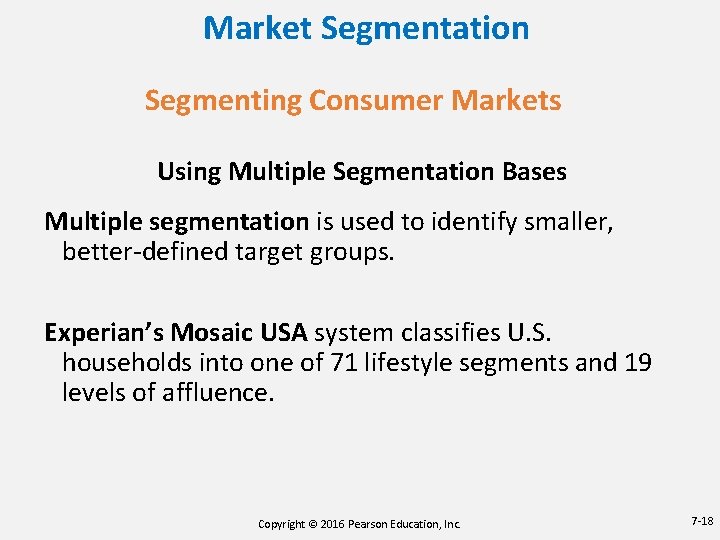 Market Segmentation

Segmenting Consumer Markets

Using Multiple Segmentation Bases

Multiple segmentation is used to identify smaller, better-defined target groups.

Experian's Mosaic USA system classifies U.S. households into one of 71 lifestyle segments and 19 levels of affluence.

Copyright © 2016 Pearson Education, Inc.

7-18